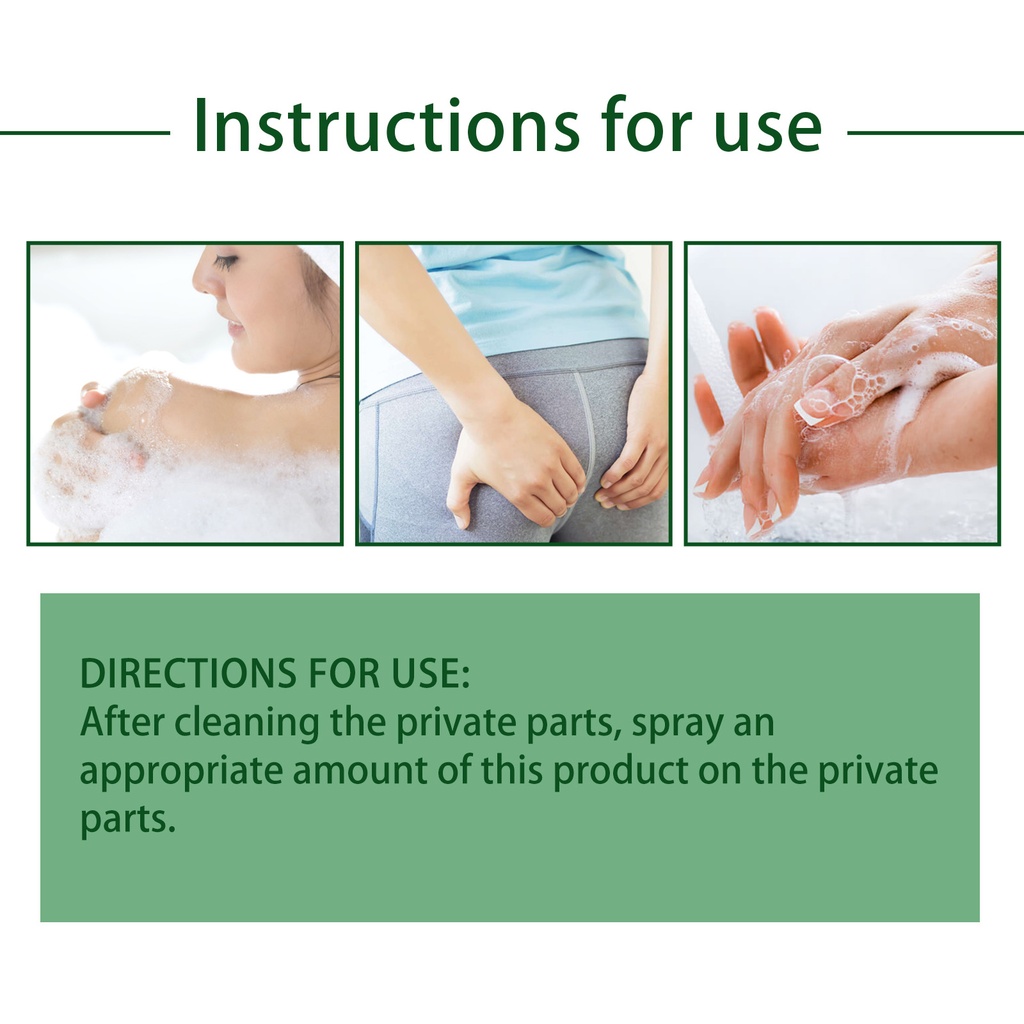 Instructions for use

DIRECTIONS FOR USE:
After cleaning the private parts, spray an appropriate amount of this product on the private parts.